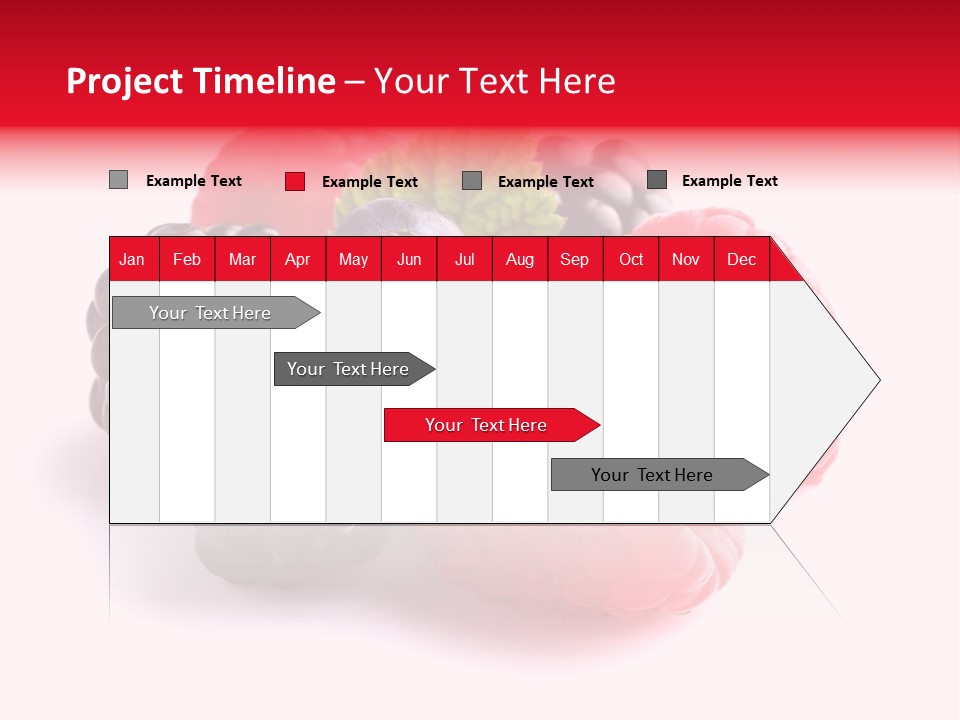 Project Timeline – Your Text Here

Example Text Example Text Example Text Example Text

| Jan | Feb | Mar | Apr | May | Jun | Jul | Aug | Sep | Oct | Nov | Dec |
|---|---|---|---|---|---|---|---|---|---|---|---|

Your Text Here

Your Text Here

Your Text Here

Your Text Here